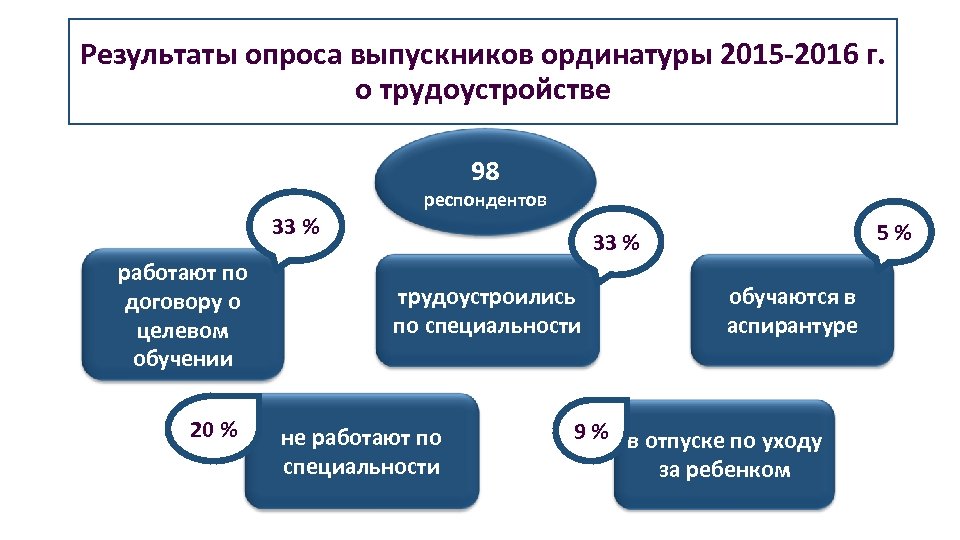 Результаты опроса выпускников ординатуры 2015-2016 г. о трудоустройстве

98 респондентов

33 %

работают по договору о целевом обучении

33 %

трудоустроились по специальности

5 %

обучаются в аспирантуре

20 %

не работают по специальности

9 %

в отпуске по уходу за ребенком